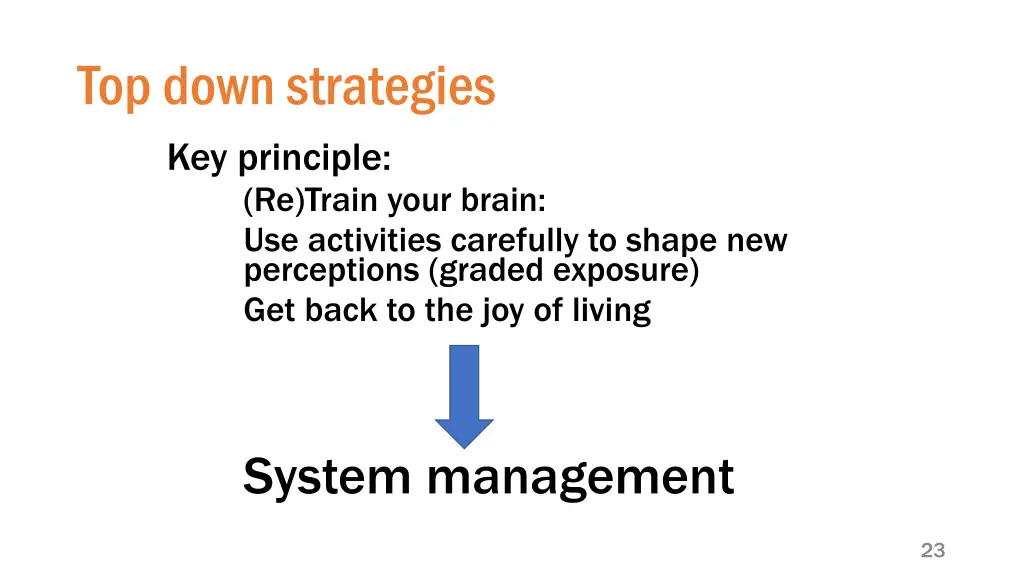 Top down strategies

Key principle:

(Re)Train your brain:

Use activities carefully to shape new perceptions (graded exposure)

Get back to the joy of living

System management

23